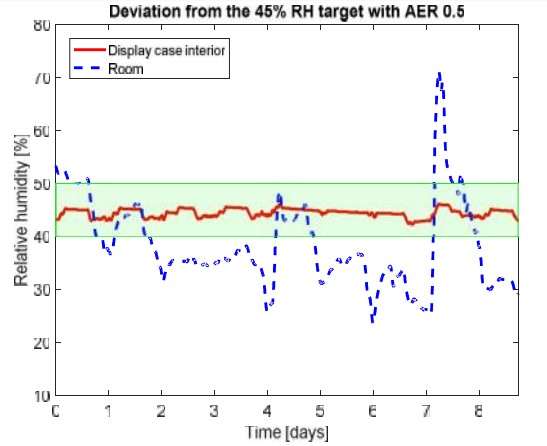 Deviation from the 45% RH target with AER 0.5

Display case interior
Room

Relative humidity [%]

80
70
60
50
40
30
20
10

0
1
2
3
4
5
6
7
8

Time [days]